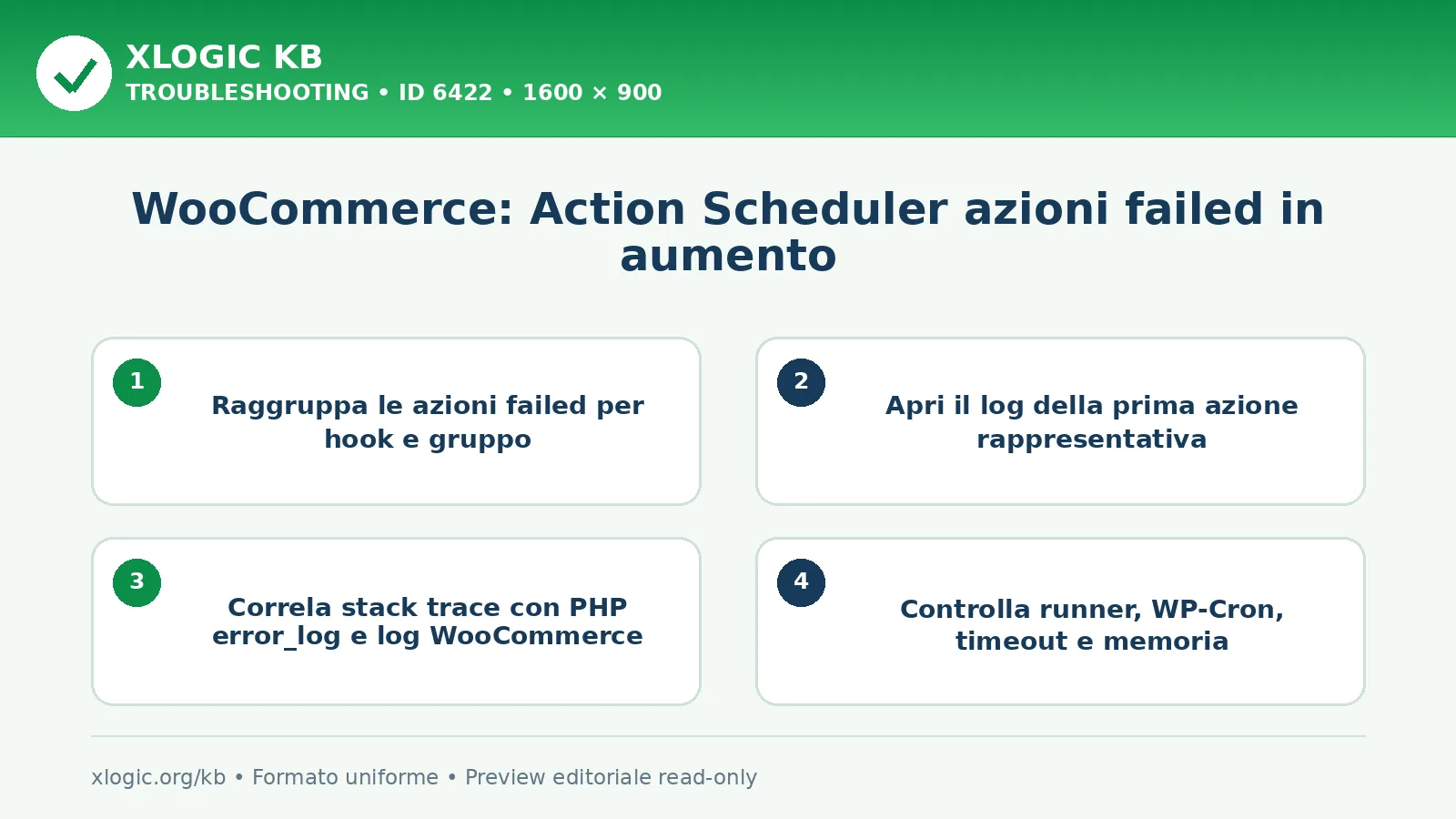 XLOGIC KB
TROUBLESHOOTING • ID 6422 • 1600 × 900

WooCommerce: Action Scheduler azioni failed in aumento

1
Raggruppa le azioni failed per hook e gruppo

2
Apri il log della prima azione rappresentativa

3
Correla stack trace con PHP error_log e log WooCommerce

4
Controlla runner, WP-Cron, timeout e memoria

xlogic.org/kb • Formato uniforme • Preview editoriale read-only